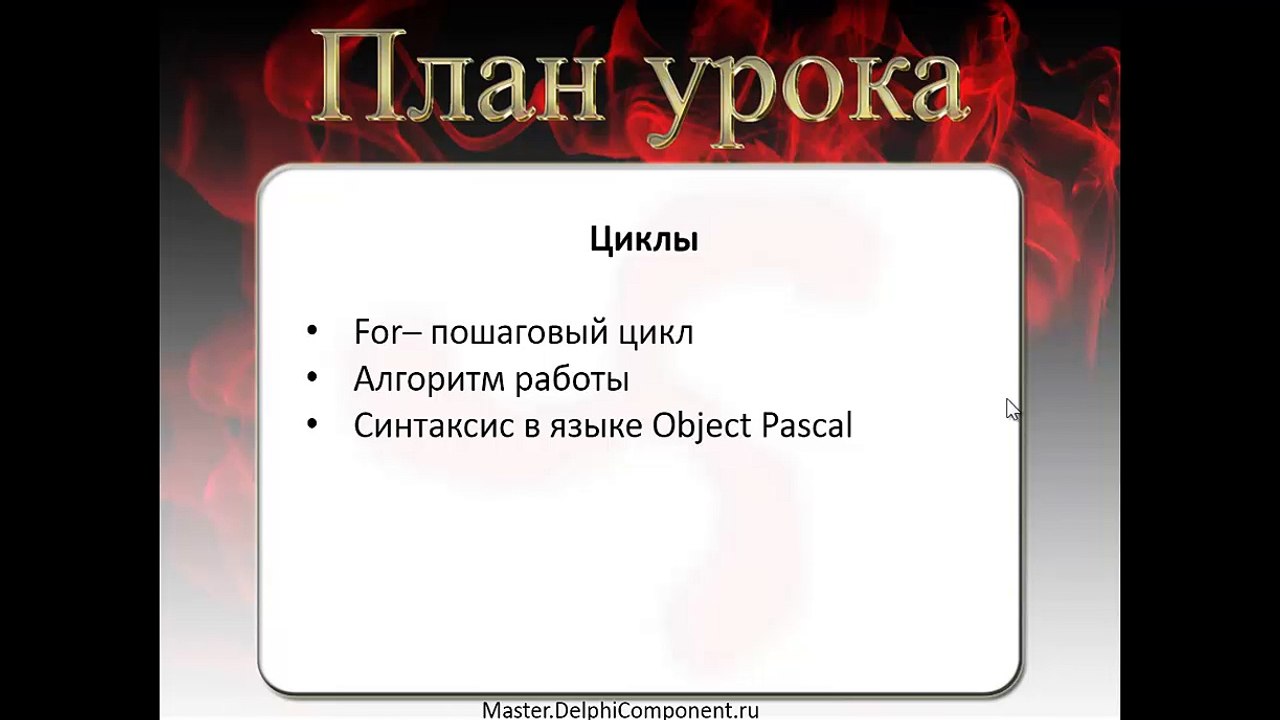 План урока

Циклы

• For– пошаговый цикл
• Алгоритм работы
• Синтаксис в языке Object Pascal

Master.DelphiComponent.ru